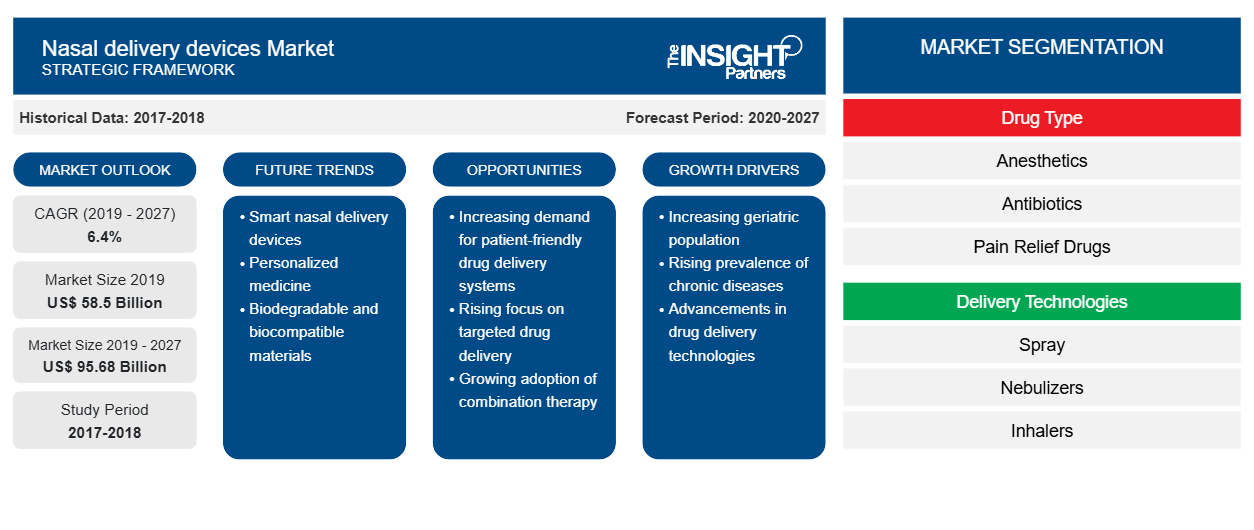 Nasal delivery devices Market
STRATEGIC FRAMEWORK

The INSIGHT Partners

Historical Data: 2017-2018

Forecast Period: 2020-2027

MARKET OUTLOOK

CAGR (2019 - 2027)
6.4%

Market Size 2019
US$ 58.5 Billion

Market Size 2019 - 2027
US$ 95.68 Billion

Study Period
2017-2018

FUTURE TRENDS

• Smart nasal delivery devices
• Personalized medicine
• Biodegradable and biocompatible materials

OPPORTUNITIES

• Increasing demand for patient-friendly drug delivery systems
• Rising focus on targeted drug delivery
• Growing adoption of combination therapy

GROWTH DRIVERS

• Increasing geriatric population
• Rising prevalence of chronic diseases
• Advancements in drug delivery technologies

MARKET SEGMENTATION

Drug Type

Anesthetics

Antibiotics

Pain Relief Drugs

Delivery Technologies

Spray

Nebulizers

Inhalers